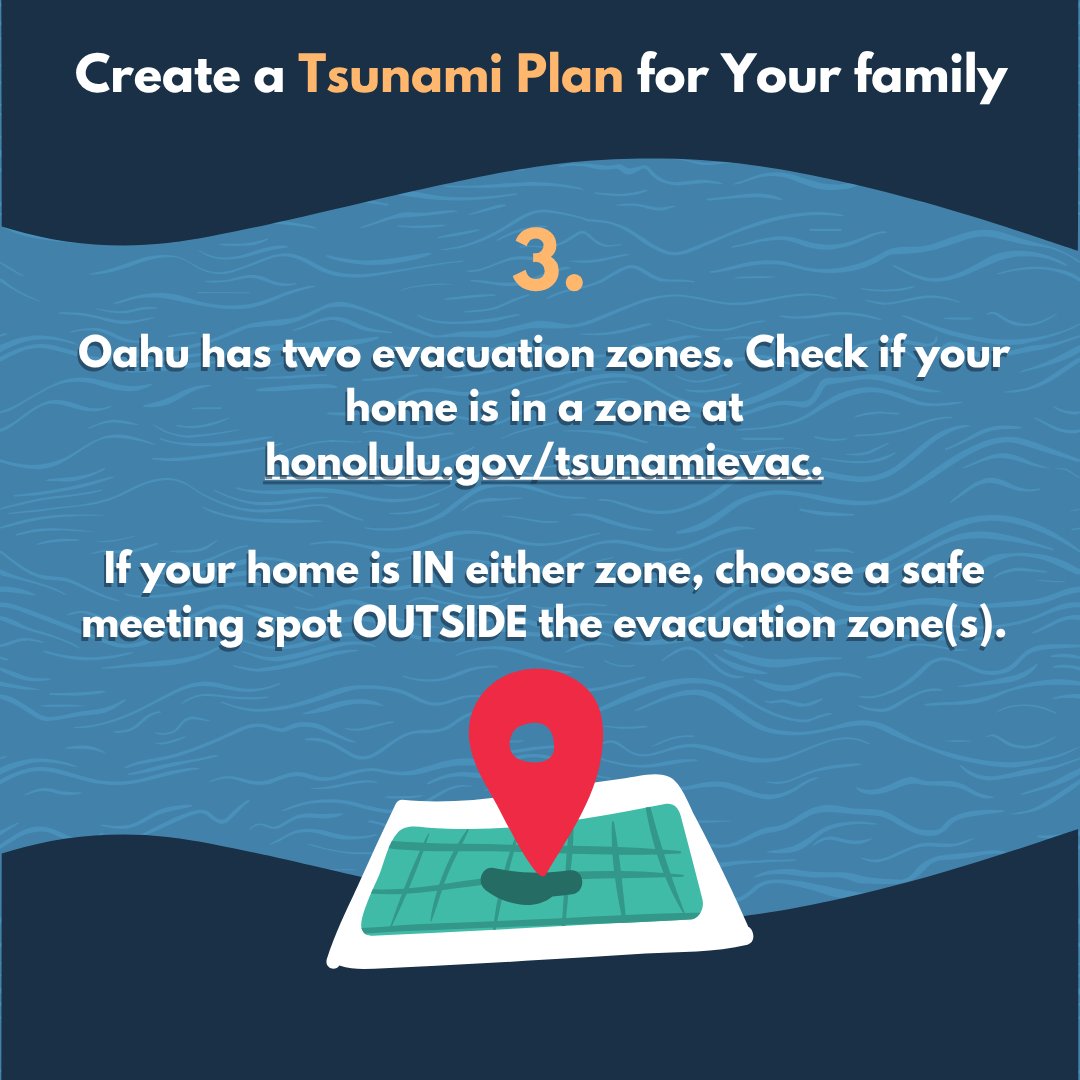 Create a Tsunami Plan for Your family

3.

Oahu has two evacuation zones. Check if your home is in a zone at honolulu.gov/tsunamievac.

If your home is IN either zone, choose a safe meeting spot OUTSIDE the evacuation zone(s).